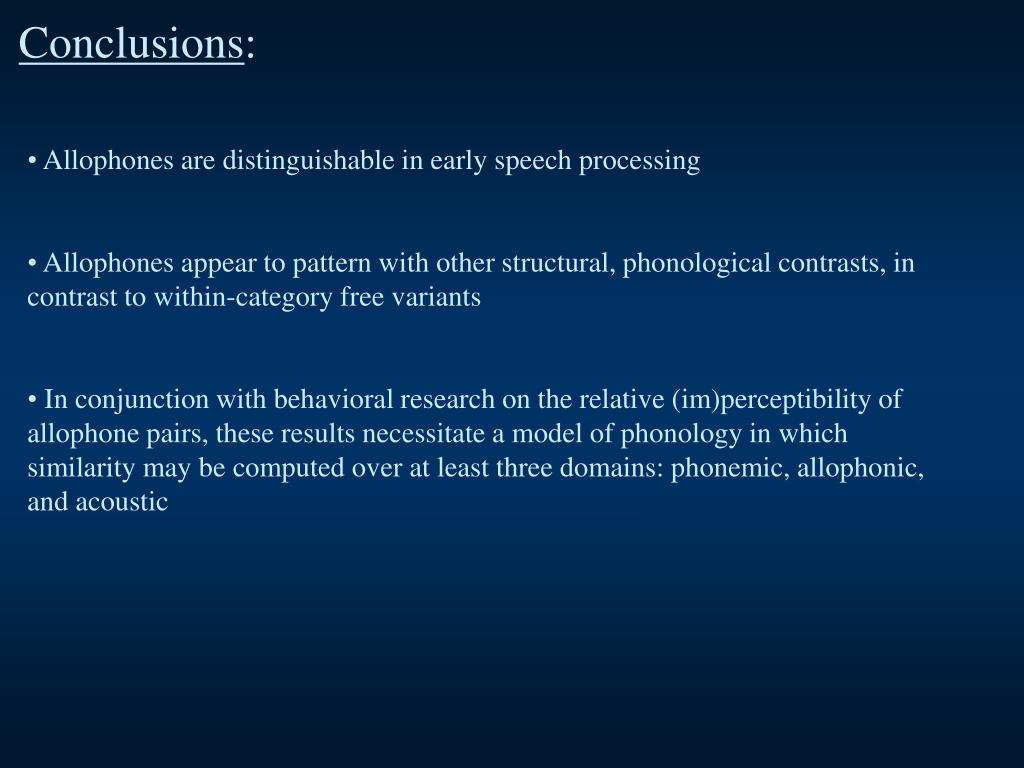 Conclusions:

• Allophones are distinguishable in early speech processing

• Allophones appear to pattern with other structural, phonological contrasts, in contrast to within-category free variants

• In conjunction with behavioral research on the relative (im)perceptibility of allophone pairs, these results necessitate a model of phonology in which similarity may be computed over at least three domains: phonemic, allophonic, and acoustic